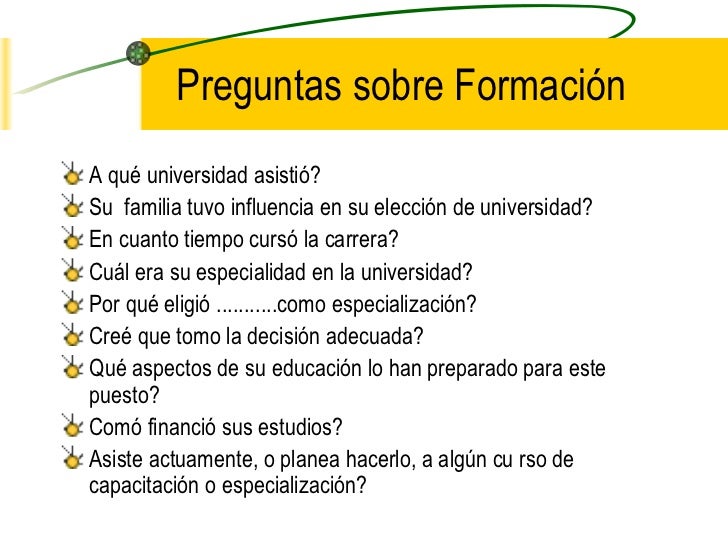 Preguntas sobre Formación

A qué universidad asistió?
Su familia tuvo influencia en su elección de universidad?
En cuanto tiempo cursó la carrera?
Cuál era su especialidad en la universidad?
Por qué eligió ...........como especialización?
Creé que tomo la decisión adecuada?
Qué aspectos de su educación lo han preparado para este puesto?
Comó financió sus estudios?
Asiste actuamente, o planea hacerlo, a algún cu rso de capacitación o especialización?